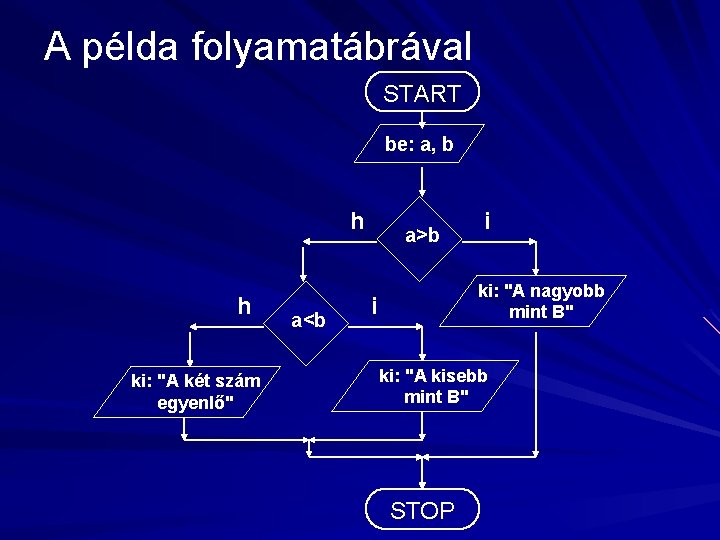 A példa folyamatábrával

START

be: a, b

h

a>b

i

ki: "A nagyobb mint B"

h

a<b

i

ki: "A két szám egyenlő"

ki: "A kisebb mint B"

STOP